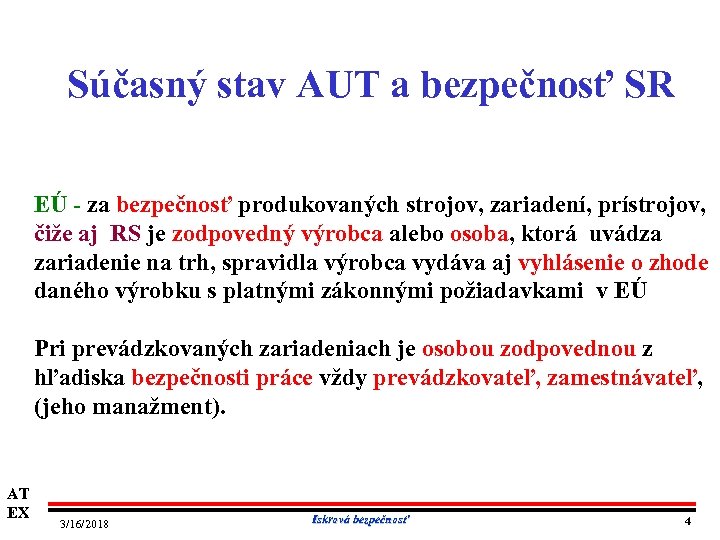 Súčasný stav AUT a bezpečnosť SR

EÚ - za bezpečnosť produkovaných strojov, zariadení, prístrojov, čiže aj RS je zodpovedný výrobca alebo osoba, ktorá uvádza zariadenie na trh, spravidla výrobca vydáva aj vyhlásenie o zhode daného výrobku s platnými zákonnými požiadavkami v EÚ

Pri prevádzkovaných zariadeniach je osobou zodpovednou z hľadiska bezpečnosti práce vždy prevádzkovateľ, zamestnávateľ, (jeho manažment).

AT
EX

3/16/2018

Iskrová bezpečnosť

4